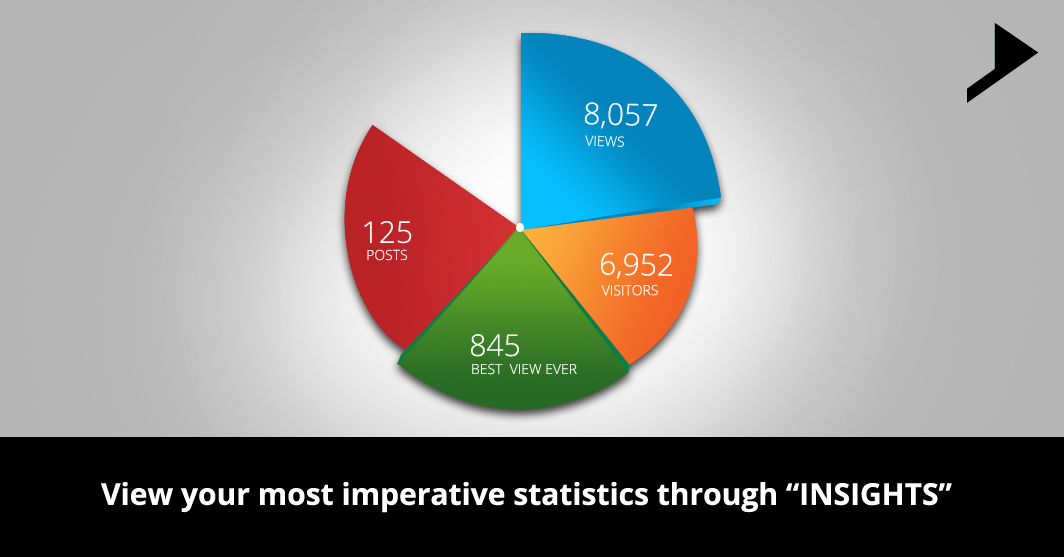 8,057
VIEWS

125
POSTS

6,952
VISITORS

845
BEST VIEW EVER

View your most imperative statistics through “INSIGHTS”